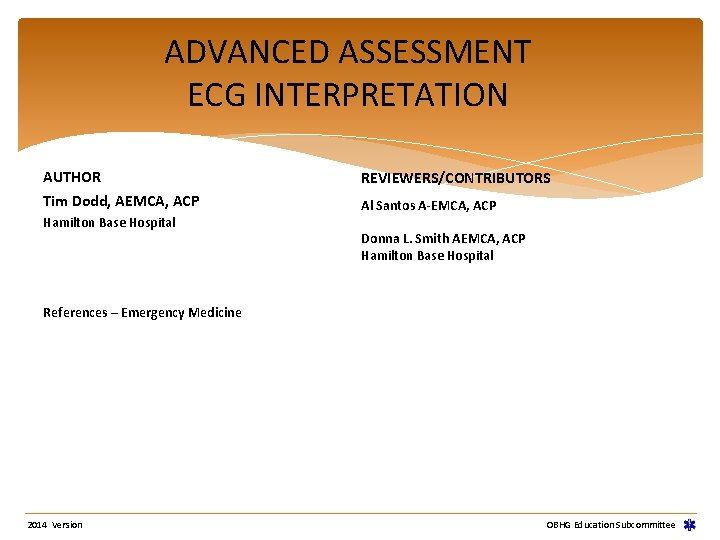 ADVANCED ASSESSMENT
ECG INTERPRETATION

AUTHOR

Tim Dodd, AEMCA, ACP
Hamilton Base Hospital

References – Emergency Medicine

REVIEWERS/CONTRIBUTORS

Al Santos A-EMCA, ACP

Donna L. Smith AEMCA, ACP
Hamilton Base Hospital

2014 Version

OBHG Education Subcommittee